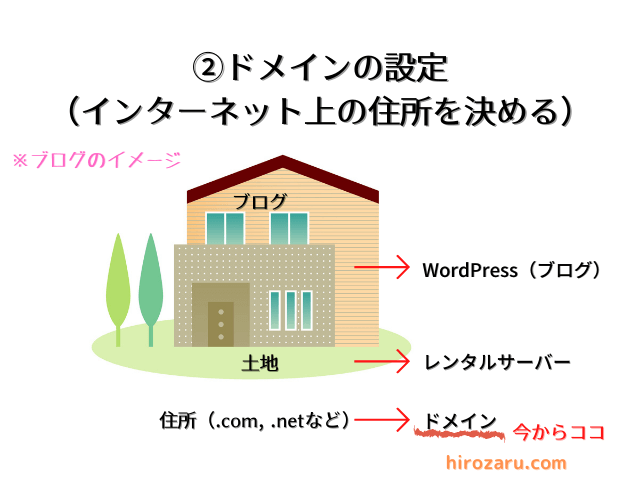 ②ドメインの設定
（インターネット上の住所を決める）

※ブログのイメージ

ブログ

WordPress（ブログ）

土地

レンタルサーバー

住所（.com, .netなど）

ドメイン

今からココ

hirozaru.com